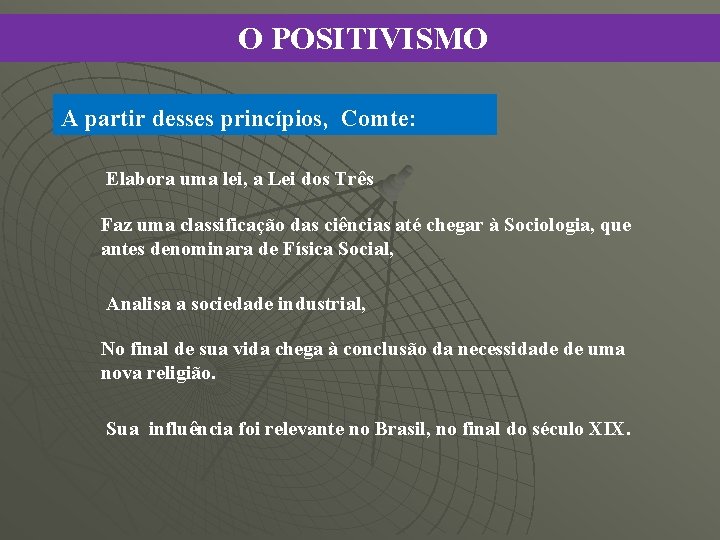 O POSITIVISMO

A partir desses princípios, Comte:

Elabora uma lei, a Lei dos Três

Faz uma classificação das ciências até chegar à Sociologia, que antes denominara de Física Social,

Analisa a sociedade industrial,

No final de sua vida chega à conclusão da necessidade de uma nova religião.

Sua influência foi relevante no Brasil, no final do século XIX.